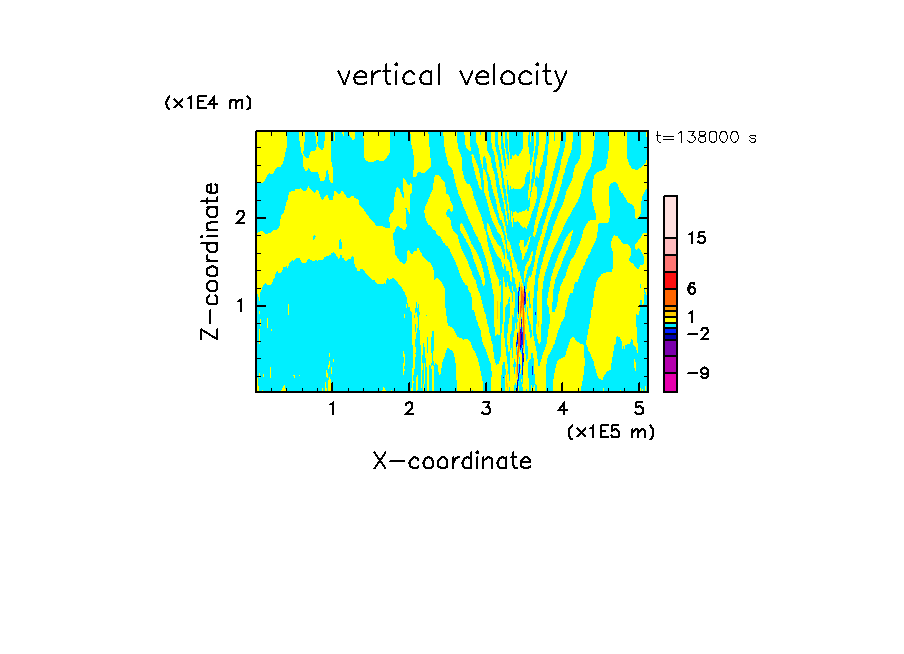 vertical velocity

(x1E4 m)

t=138000 s

Z-coordinate

2

1

15

6

1

−2

−9

1 2 3 4 5

(x1E5 m)

X-coordinate